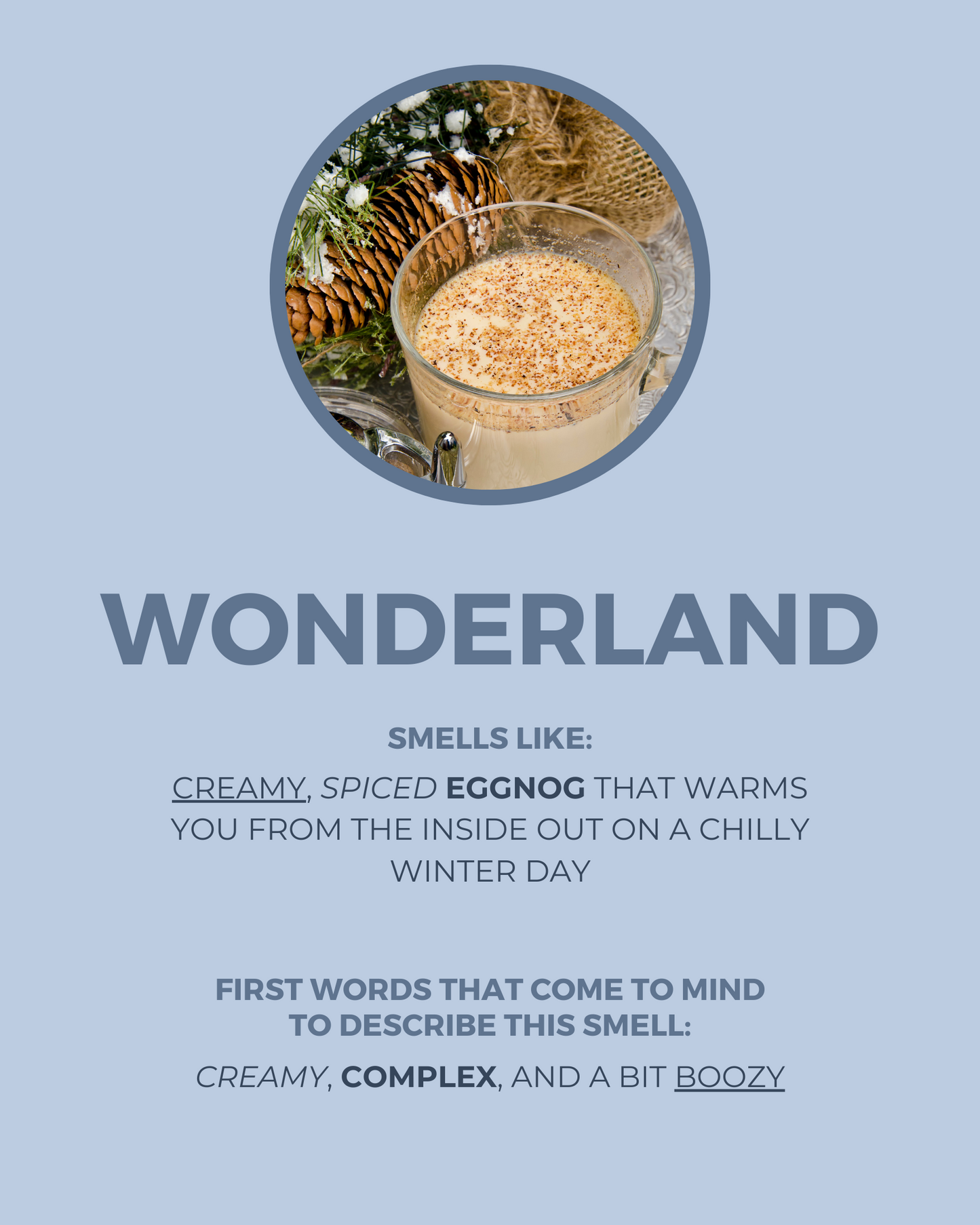 WONDERLAND

SMELLS LIKE:

CREAMY, SPICED EGGNOG THAT WARMS YOU FROM THE INSIDE OUT ON A CHILLY WINTER DAY

FIRST WORDS THAT COME TO MIND TO DESCRIBE THIS SMELL:

CREAMY, COMPLEX, AND A BIT BOOZY